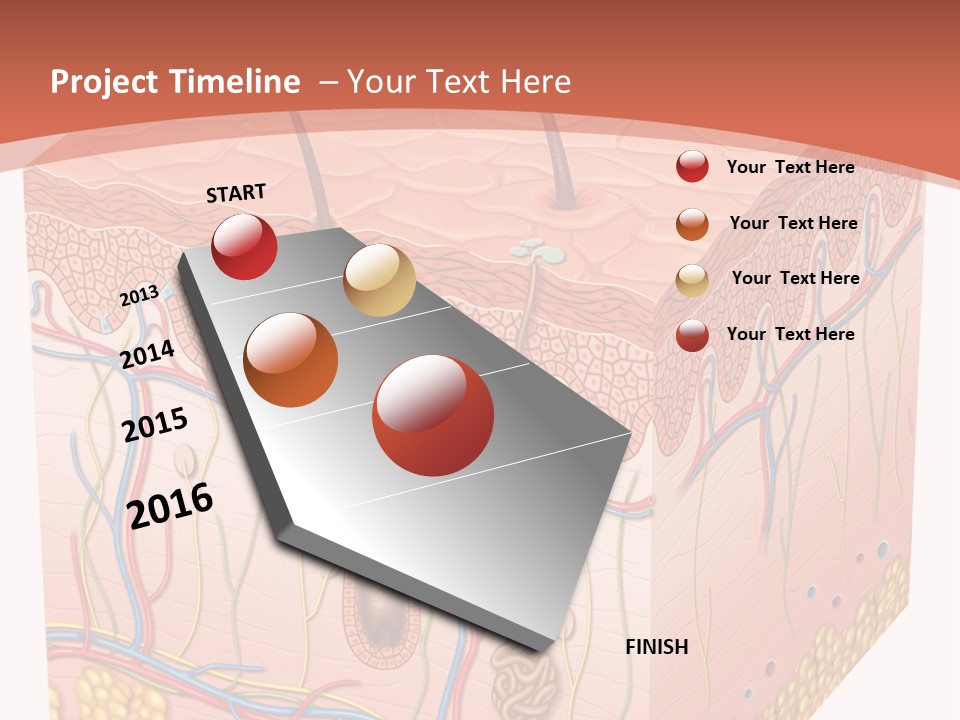 Project Timeline – Your Text Here

START

2013

2014

2015

2016

Your Text Here

Your Text Here

Your Text Here

Your Text Here

FINISH